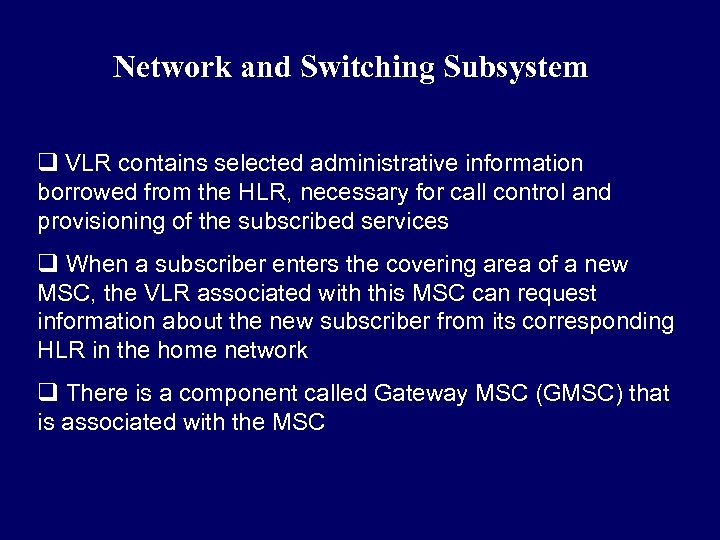 Network and Switching Subsystem

❑ VLR contains selected administrative information borrowed from the HLR, necessary for call control and provisioning of the subscribed services

❑ When a subscriber enters the covering area of a new MSC, the VLR associated with this MSC can request information about the new subscriber from its corresponding HLR in the home network

❑ There is a component called Gateway MSC (GMSC) that is associated with the MSC